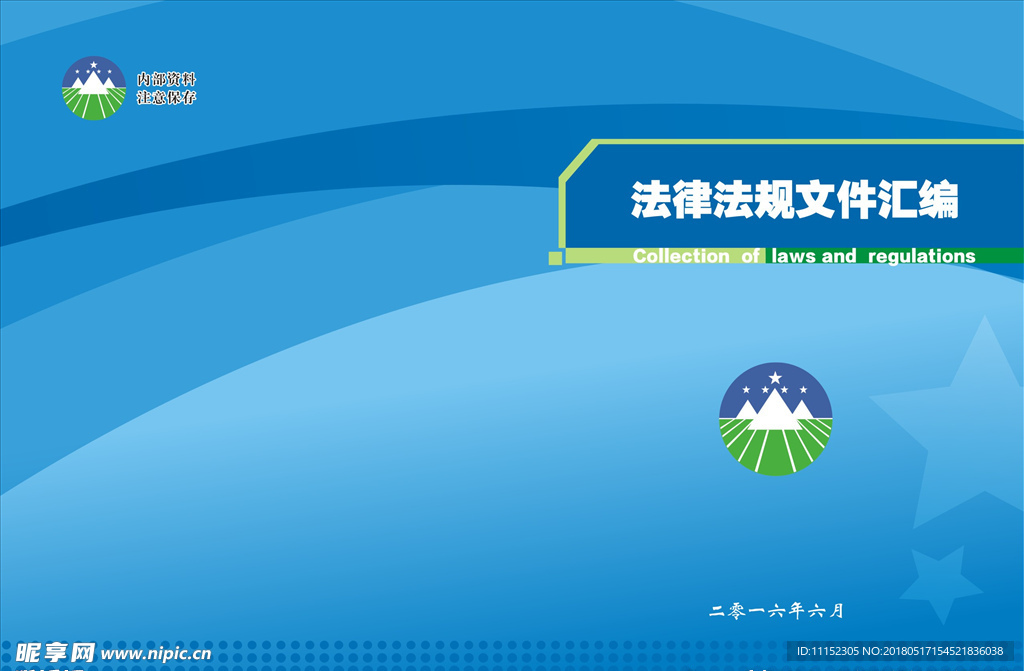 内部资料
注意保存

法律法规文件汇编

Collection of laws and regulations

二零一六年六月

昵享网 www.nipic.cn

ID:11152305 NO:20180517154521836038